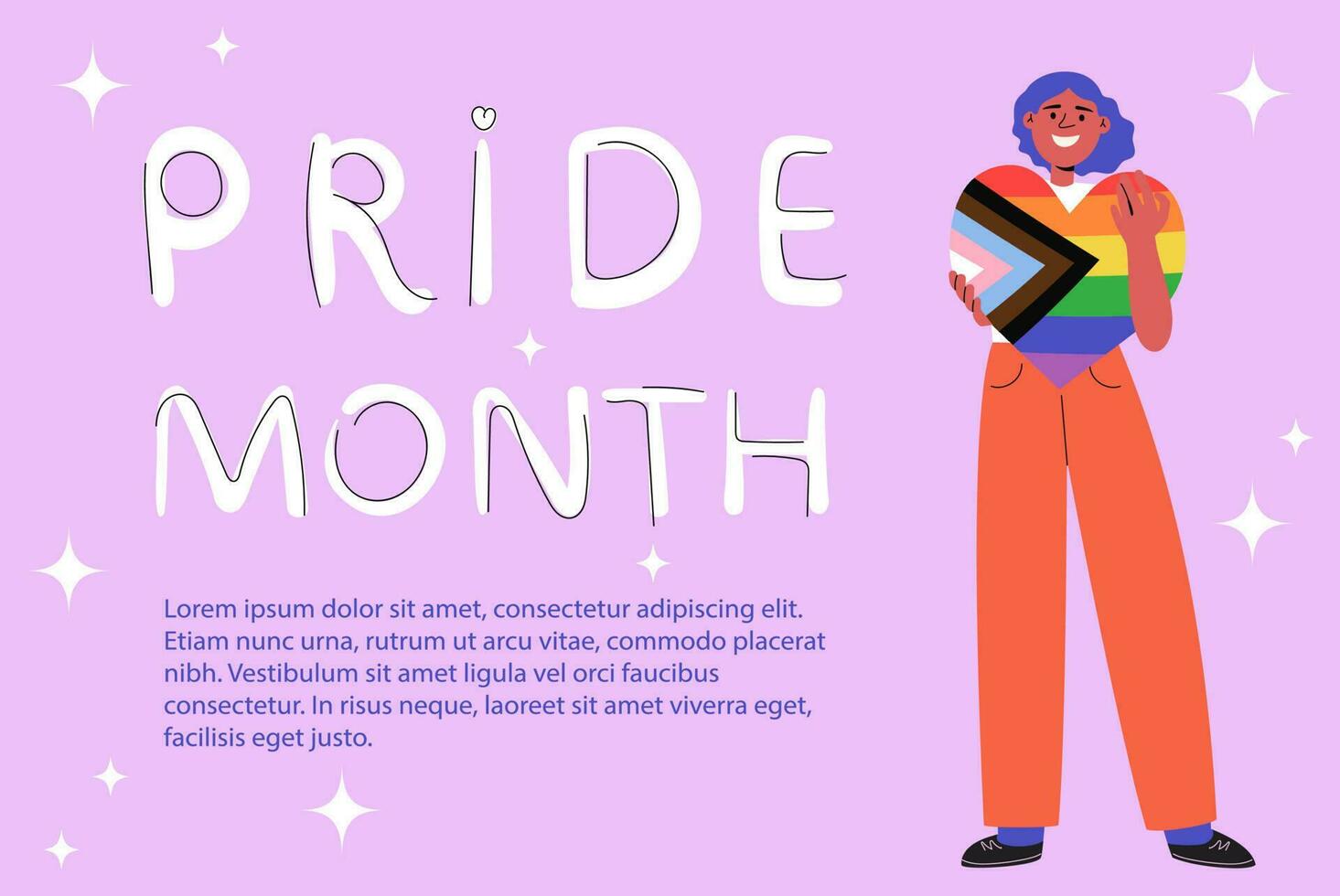 PRIDE MONTH

Lorem ipsum dolor sit amet, consectetur adipiscing elit. Etiam nunc urna, rutrum ut arcu vitae, commodo placerat nibh. Vestibulum sit amet ligula vel orci faucibus consectetur. In risus neque, laoreet sit amet viverra eget, facilisis eget justo.